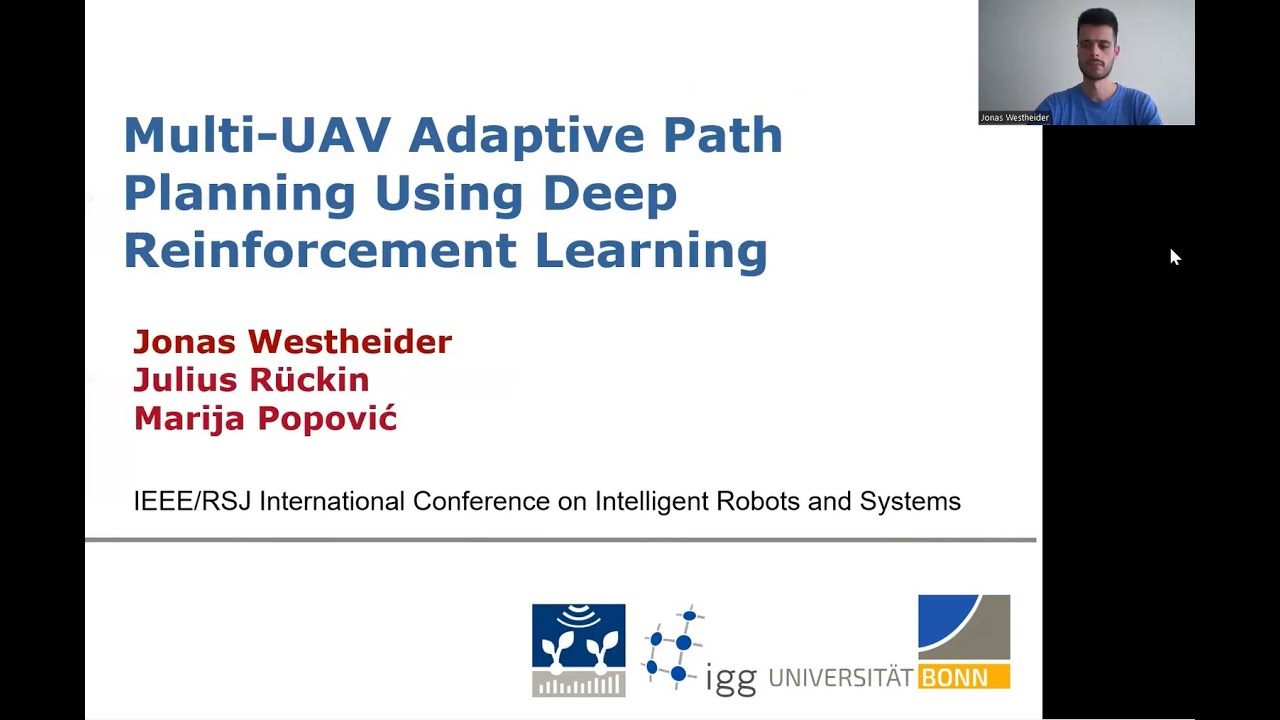 Jonas Westheider

Multi-UAV Adaptive Path Planning Using Deep Reinforcement Learning

Jonas Westheider
Julius Rückin
Marija Popović

IEEE/RSJ International Conference on Intelligent Robots and Systems

igg UNIVERSITÄT BONN